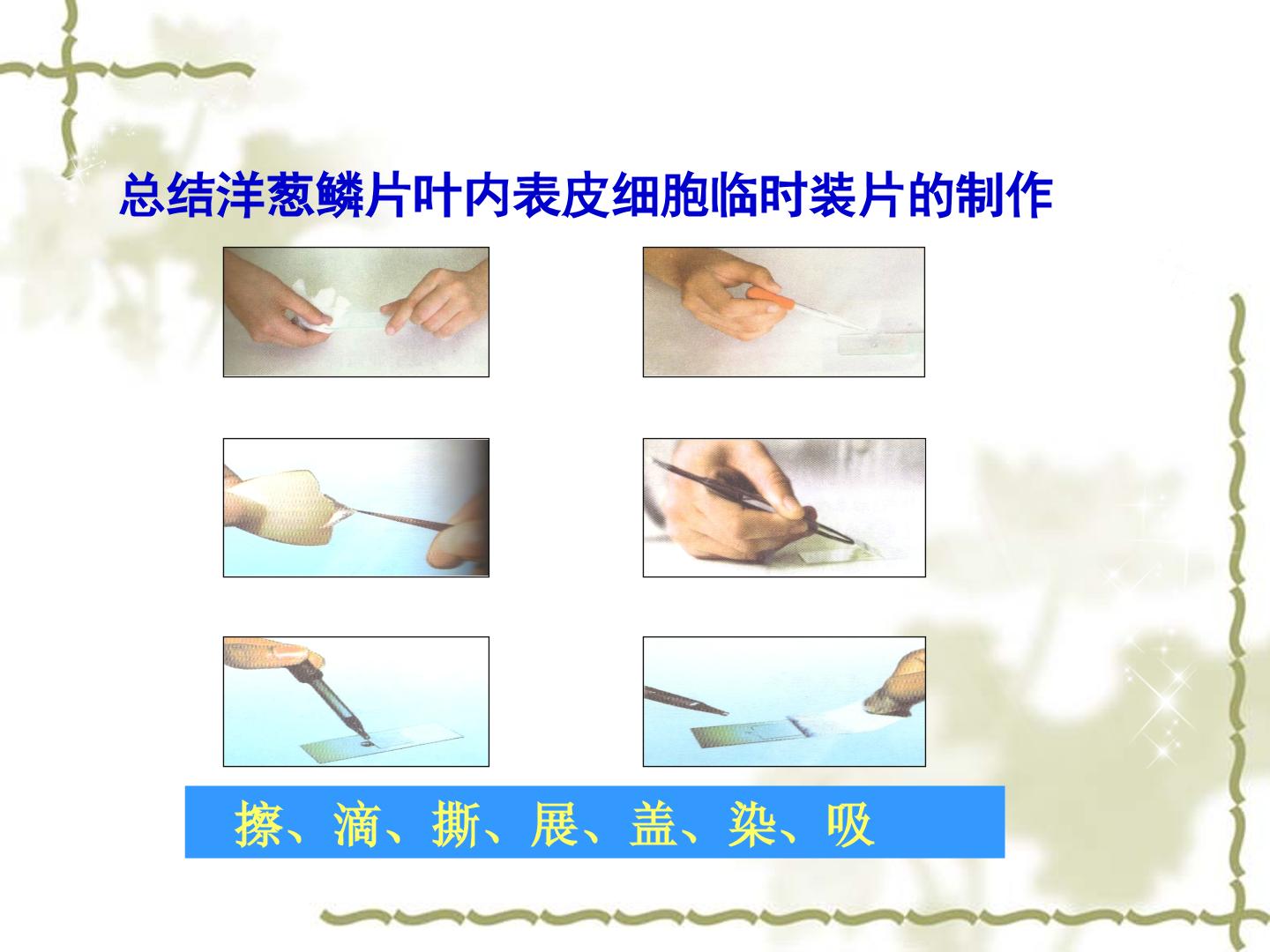 总结洋葱鳞片叶内表皮细胞临时装片的制作

擦、滴、撕、展、盖、染、吸